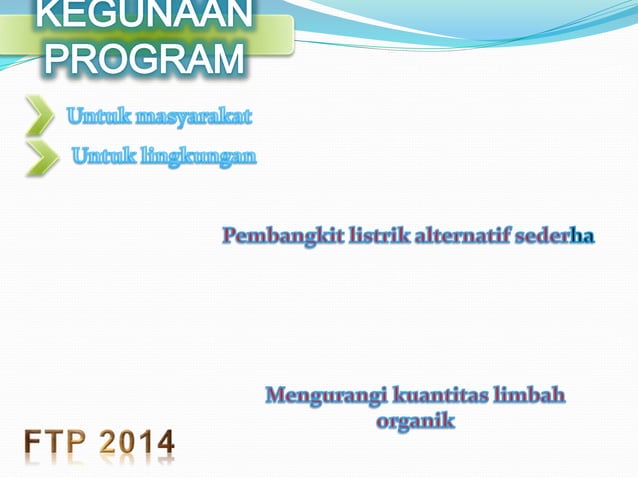 KEGUNAAN PROGRAM

Untuk masyarakat

Untuk lingkungan

Pembangkit listrik alternatif sederha

Mengurangi kuantitas limbah organik

FTP 2014